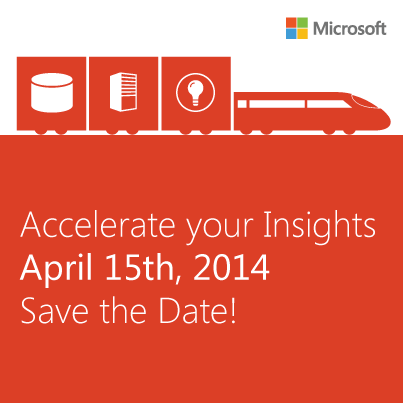 Microsoft

Accelerate your Insights
April 15th, 2014
Save the Date!